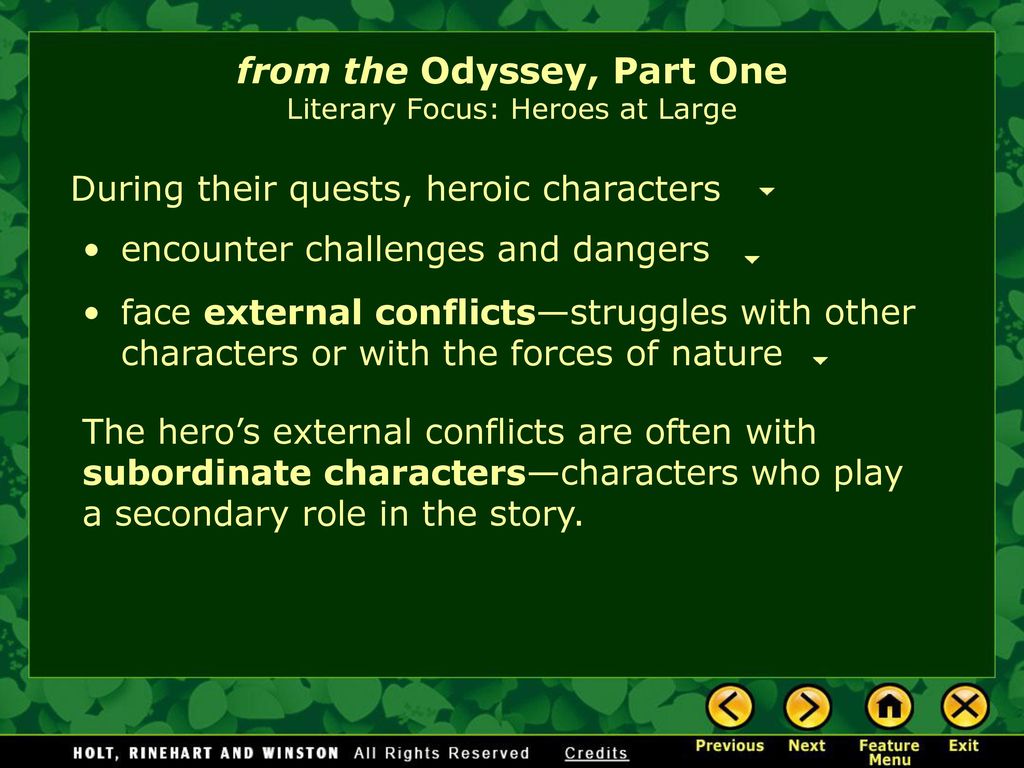 from the Odyssey, Part One
Literary Focus: Heroes at Large

During their quests, heroic characters

• encounter challenges and dangers

• face external conflicts—struggles with other characters or with the forces of nature

The hero's external conflicts are often with subordinate characters—characters who play a secondary role in the story.

HOLT, RINEHART AND WINSTON All Rights Reserved Credits

Previous Next Feature Menu Exit